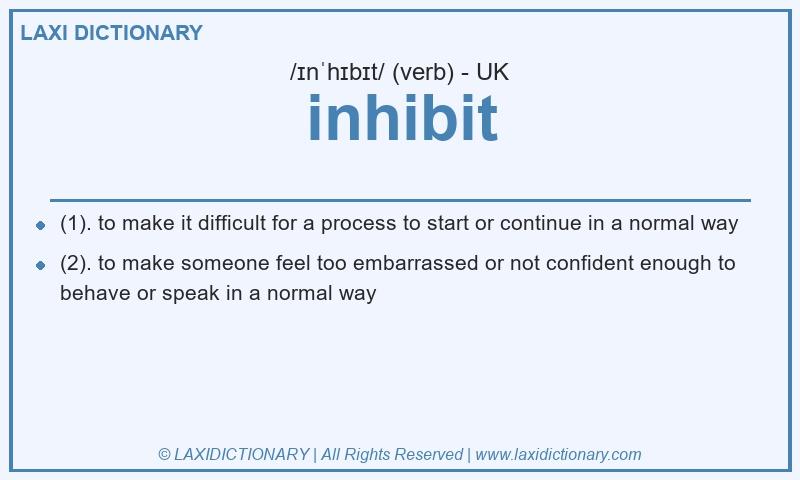 LAXI DICTIONARY

/ɪnˈhɪbɪt/ (verb) - UK

inhibit

- (1). to make it difficult for a process to start or continue in a normal way
- (2). to make someone feel too embarrassed or not confident enough to behave or speak in a normal way

© LAXIDICTIONARY | All Rights Reserved | www.laxidictionary.com